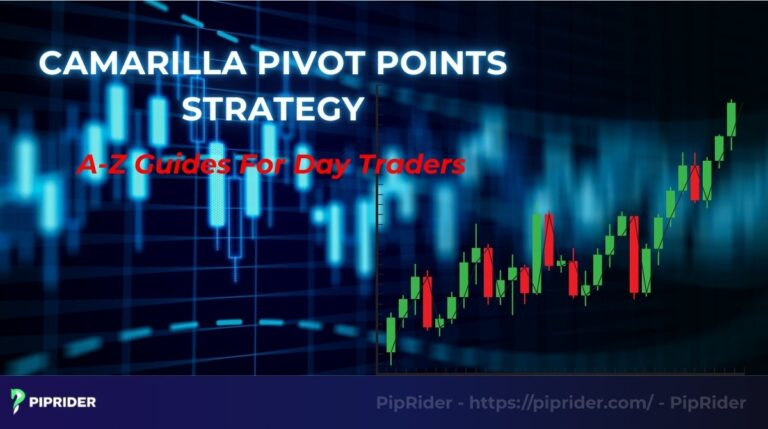 CAMARILLA PIVOT POINTS STRATEGY

A-Z Guides For Day Traders

PIPRIDER

PipRider - https://piprider.com/ - PipRider